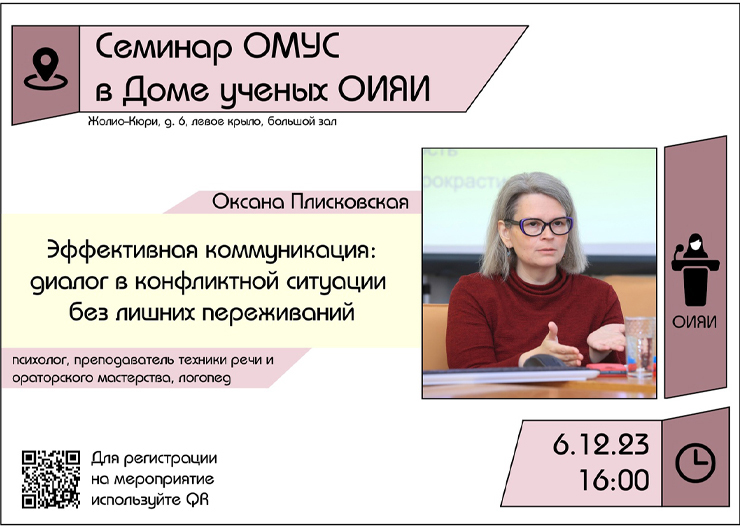 Семинар ОМУС в Доме ученых ОИЯИ

Жолио-Кюри, д. 6, левое крыло, большой зал

Оксана Плисковская

Эффективная коммуникация: диалог в конфликтной ситуации без лишних переживаний

психолог, преподаватель техники речи и ораторского мастерства, логопед

ОИЯИ

Для регистрации на мероприятие используйте QR

6.12.23
16:00